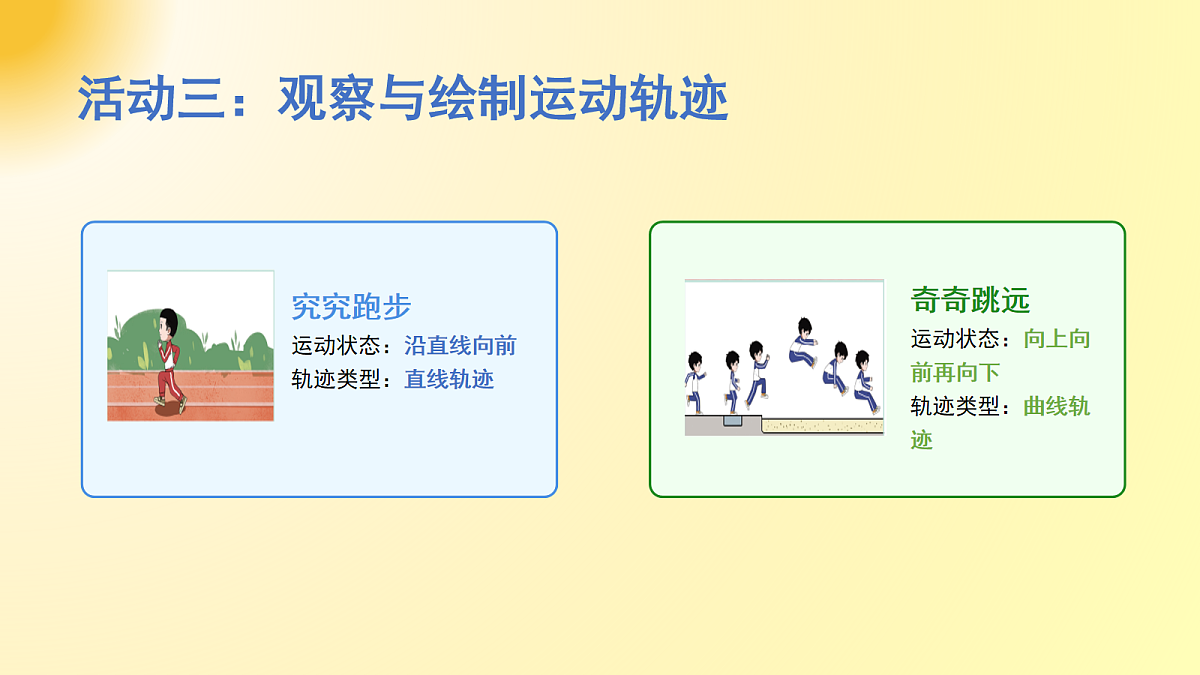 活动三：观察与绘制运动轨迹

究究跑步
运动状态：沿直线向前
轨迹类型：直线轨迹

奇奇跳远
运动状态：向上向前再向下
轨迹类型：曲线轨迹